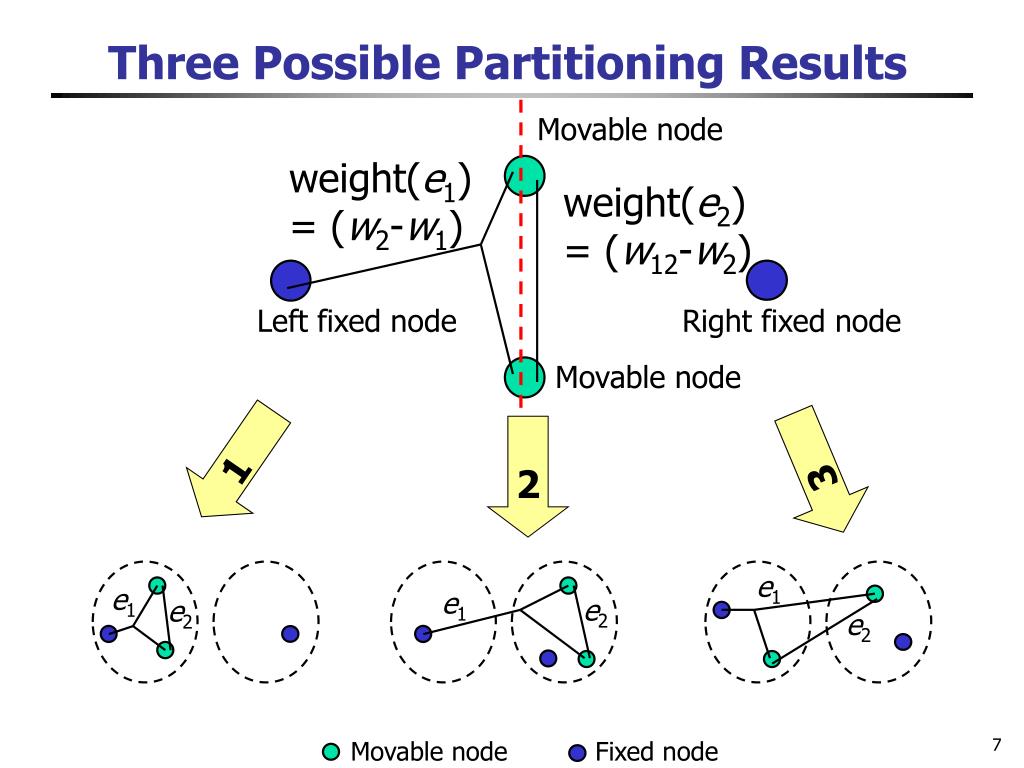 Three Possible Partitioning Results

Movable node

weight($e_1$) = ($w_2$-$w_1$)

weight($e_2$) = ($w_{12}$-$w_2$)

Left fixed node

Right fixed node

Movable node

1

2

3

$e_1$ $e_2$

$e_1$ $e_2$

$e_1$ $e_2$

Movable node Fixed node

7